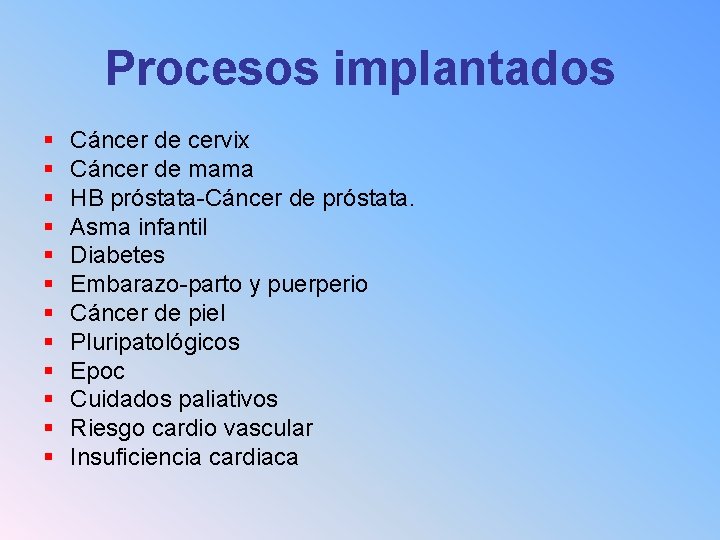 Procesos implantados

- Cáncer de cervix
- Cáncer de mama
- HB próstata-Cáncer de próstata.
- Asma infantil
- Diabetes
- Embarazo-parto y puerperio
- Cáncer de piel
- Pluripatológicos
- Epoc
- Cuidados paliativos
- Riesgo cardio vascular
- Insuficiencia cardiaca